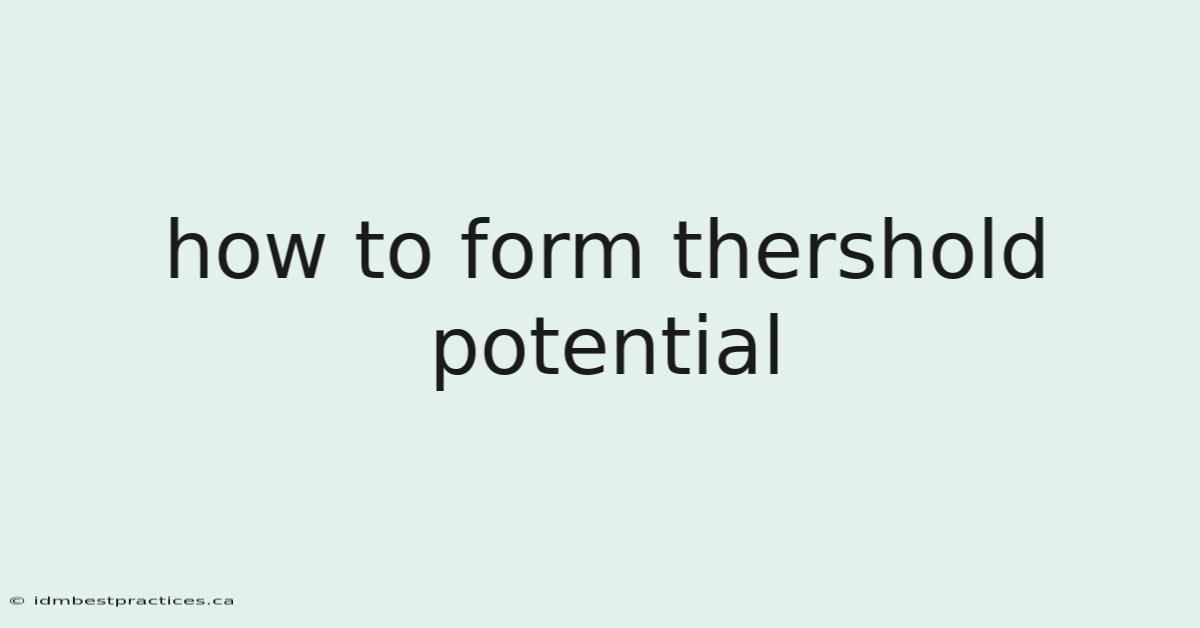 how to form thershold potential

© idmbestpractices.ca